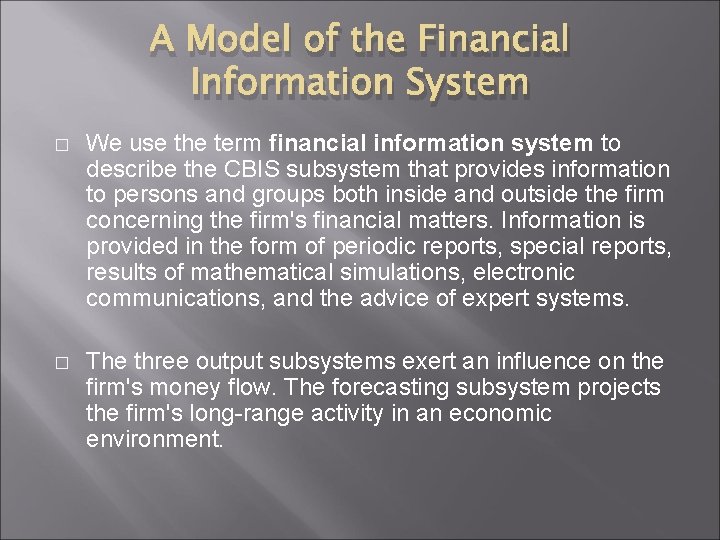 A Model of the Financial Information System

□ We use the term financial information system to describe the CBIS subsystem that provides information to persons and groups both inside and outside the firm concerning the firm's financial matters. Information is provided in the form of periodic reports, special reports, results of mathematical simulations, electronic communications, and the advice of expert systems.

□ The three output subsystems exert an influence on the firm's money flow. The forecasting subsystem projects the firm's long-range activity in an economic environment.